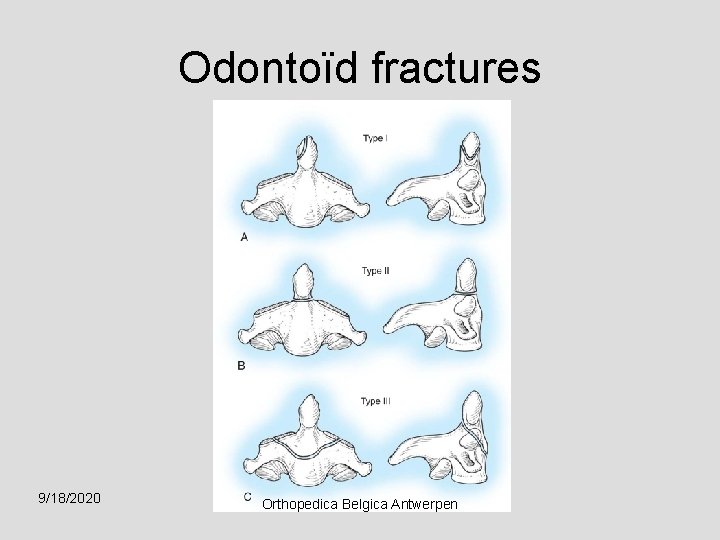 Odontoïd fractures

Type I

A

Type II

B

Type III

C

9/18/2020

Orthopedica Belgica Antwerpen